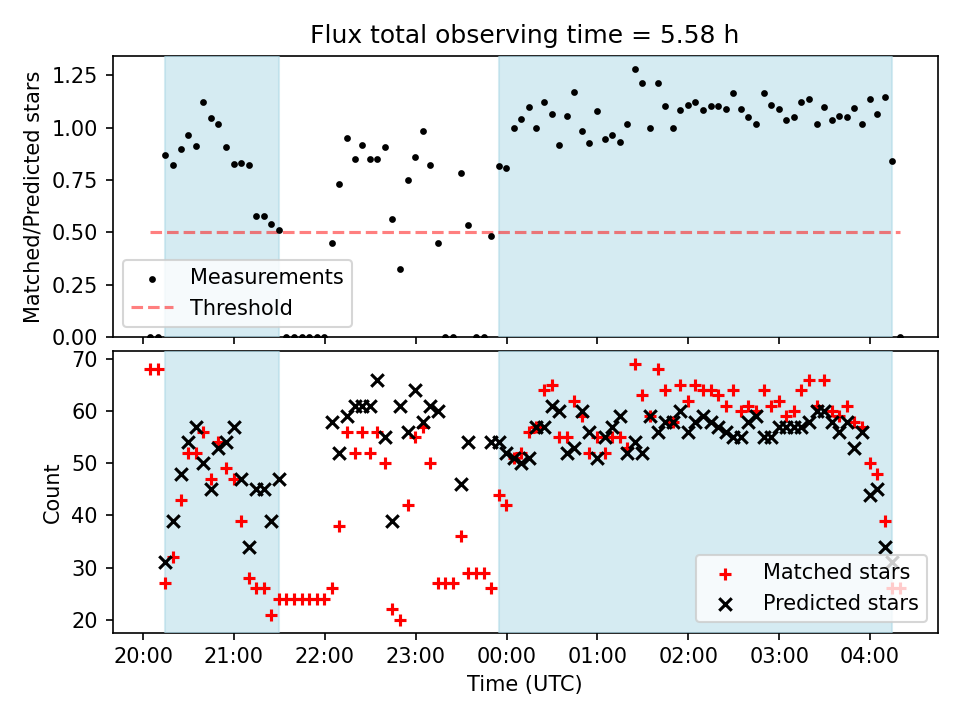 Flux total observing time = 5.58 h

Matched/Predicted stars

1.25
1.00
0.75
0.50
0.25
0.00

Measurements
Threshold

Count

70
60
50
40
30
20

Matched stars
Predicted stars

20:00
21:00
22:00
23:00
00:00
01:00
02:00
03:00
04:00

Time (UTC)